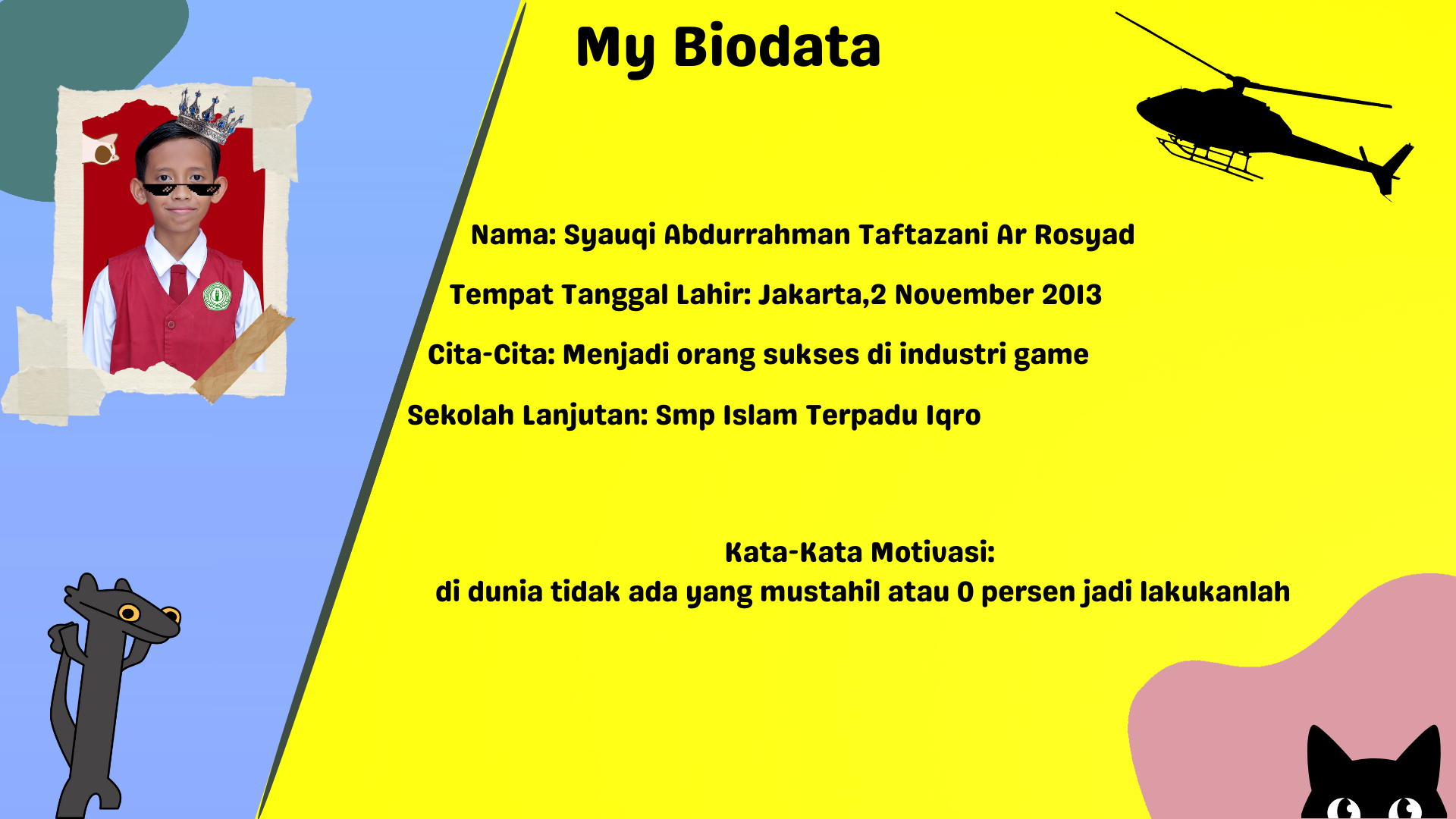 My Biodata

Nama: Syauqi Abdurrahman Taftazani Ar Rosyad

Tempat Tanggal Lahir: Jakarta,2 November 2013

Cita-Cita: Menjadi orang sukses di industri game

Sekolah Lanjutan: Smp Islam Terpadu Iqro

Kata-Kata Motivasi:
di dunia tidak ada yang mustahil atau 0 persen jadi lakukanlah